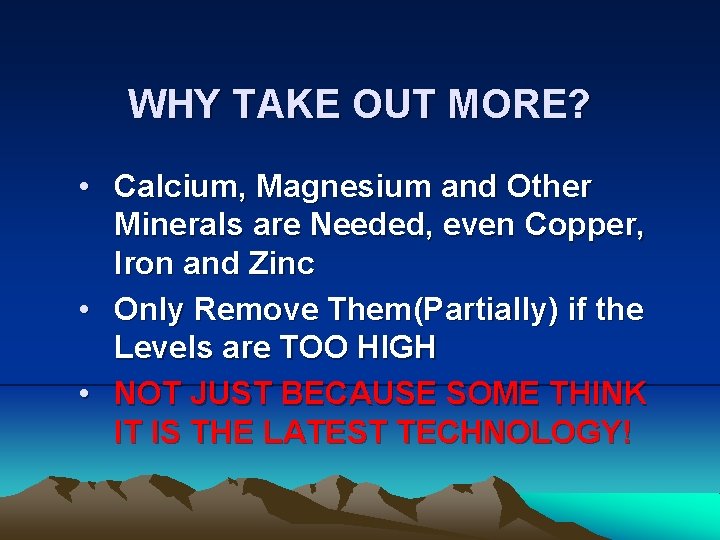 WHY TAKE OUT MORE?

• Calcium, Magnesium and Other Minerals are Needed, even Copper, Iron and Zinc
• Only Remove Them(Partially) if the Levels are TOO HIGH
• NOT JUST BECAUSE SOME THINK IT IS THE LATEST TECHNOLOGY!